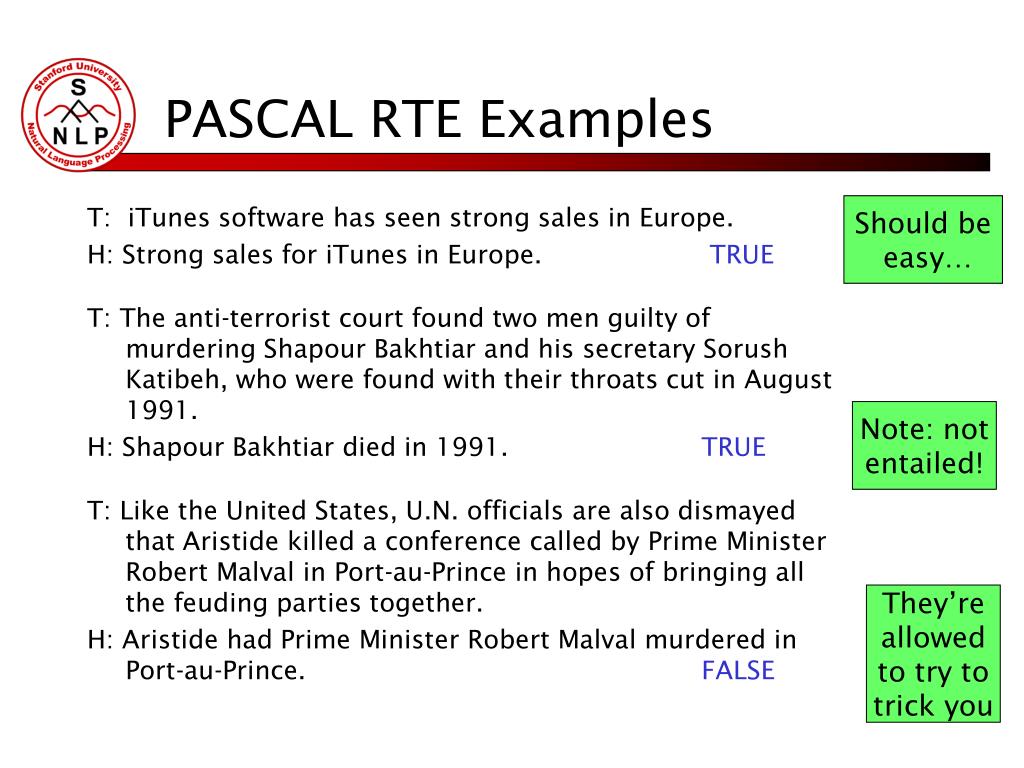 Stanford University
S
N L P
Natural Language Processing

PASCAL RTE Examples

T: iTunes software has seen strong sales in Europe.
H: Strong sales for iTunes in Europe. TRUE

Should be easy…

T: The anti-terrorist court found two men guilty of murdering Shapour Bakhtiar and his secretary Sorush Katibeh, who were found with their throats cut in August 1991.
H: Shapour Bakhtiar died in 1991. TRUE

Note: not entailed!

T: Like the United States, U.N. officials are also dismayed that Aristide killed a conference called by Prime Minister Robert Malval in Port-au-Prince in hopes of bringing all the feuding parties together.
H: Aristide had Prime Minister Robert Malval murdered in Port-au-Prince. FALSE

They're allowed to try to trick you